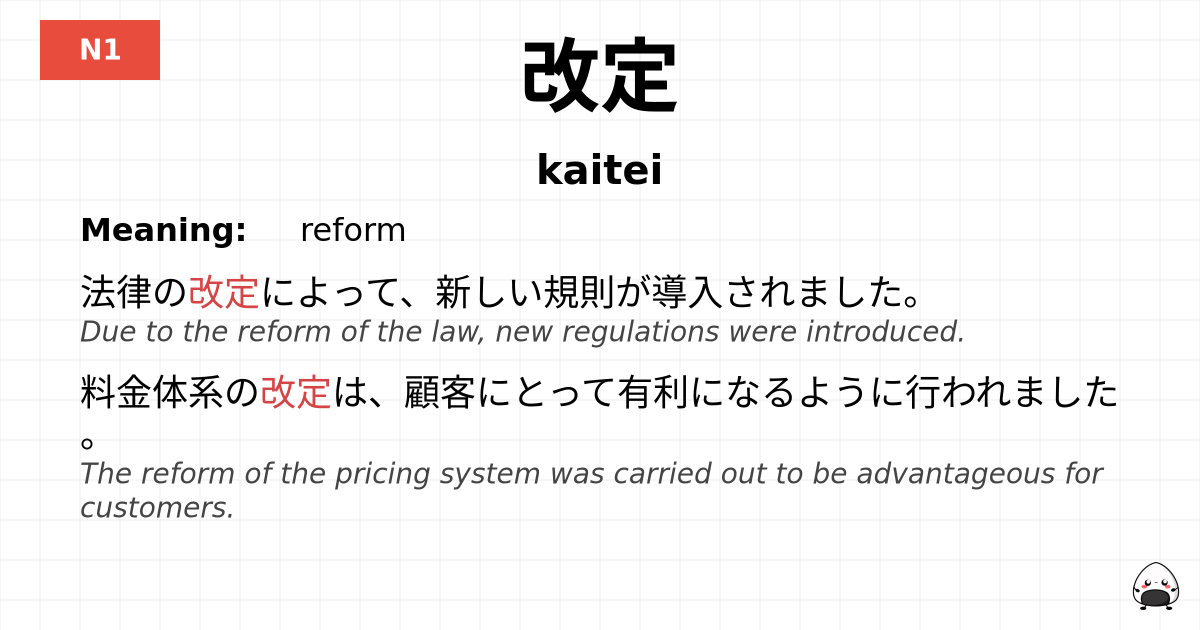 N1

改定

kaitei

Meaning: reform

法律の改定によって、新しい規則が導入されました。
Due to the reform of the law, new regulations were introduced.

料金体系の改定は、顧客にとって有利になるように行われました。
The reform of the pricing system was carried out to be advantageous for customers.